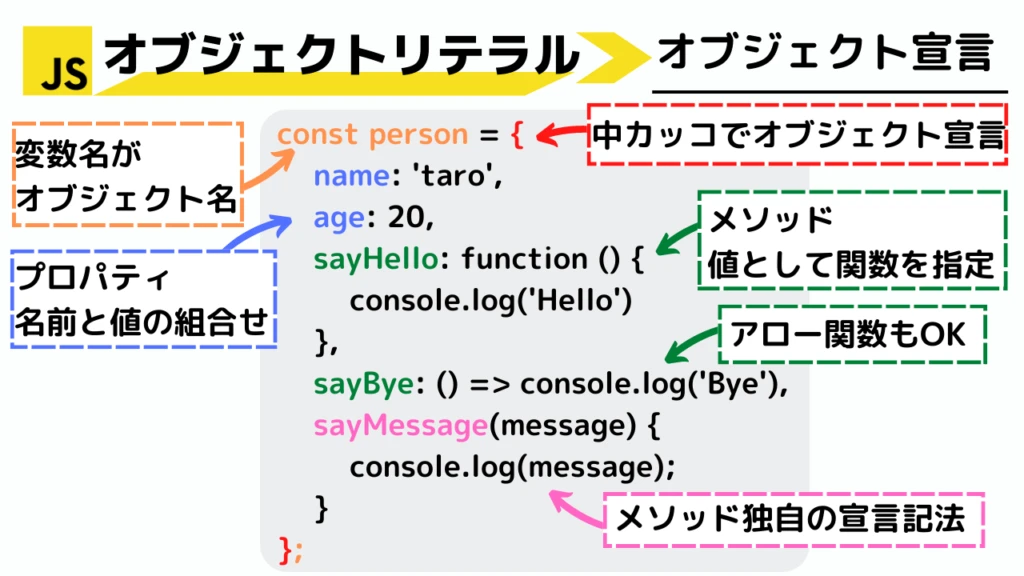 JS オブジェクトリテラル オブジェクト宣言

変数名が
オブジェクト名

プロパティ
名前と値の組合せ

const person = {
name: 'taro',
age: 20,
sayHello: function () {
console.log('Hello')
},
sayBye: () => console.log('Bye'),
sayMessage(message) {
console.log(message);
}
};

中カッコでオブジェクト宣言

メソッド
値として関数を指定

アロー関数もOK

メソッド独自の宣言記法